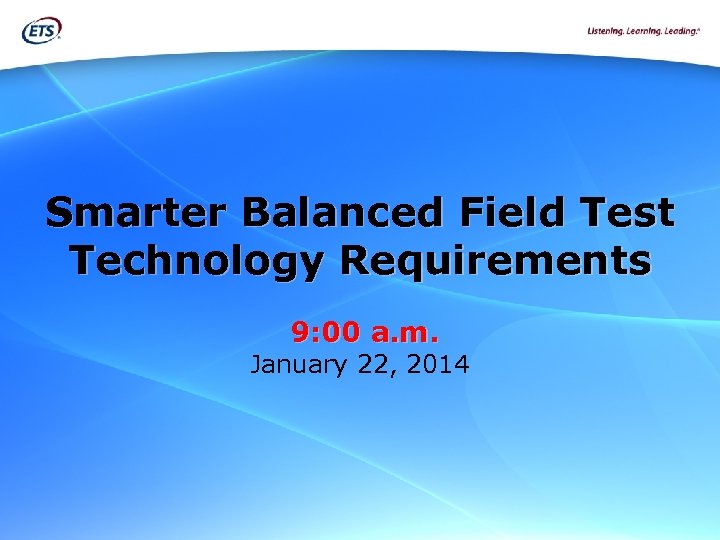 ETS

Listening. Learning. Leading.®

Smarter Balanced Field Test Technology Requirements

9:00 a.m.
January 22, 2014